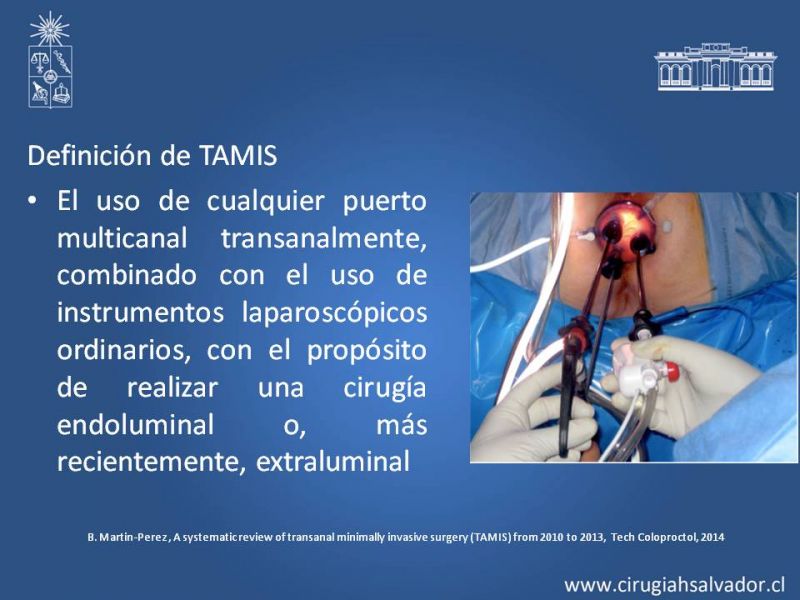 Definición de TAMIS

• El uso de cualquier puerto multicanal transanalmente, combinado con el uso de instrumentos laparoscópicos ordinarios, con el propósito de realizar una cirugía endoluminal o, más recientemente, extraluminal

B. Martin-Perez, A systematic review of transanal minimally invasive surgery (TAMIS) from 2010 to 2013, Tech Coloproctol, 2014

www.cirugiahsalvador.cl